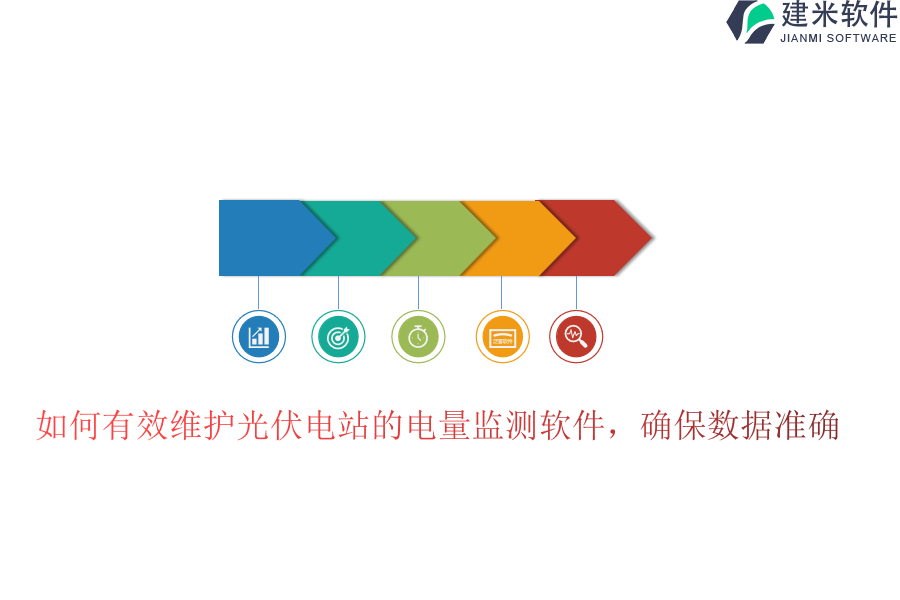 建米软件
JIANMI SOFTWARE

如何有效维护光伏电站的电量监测软件，确保数据准确